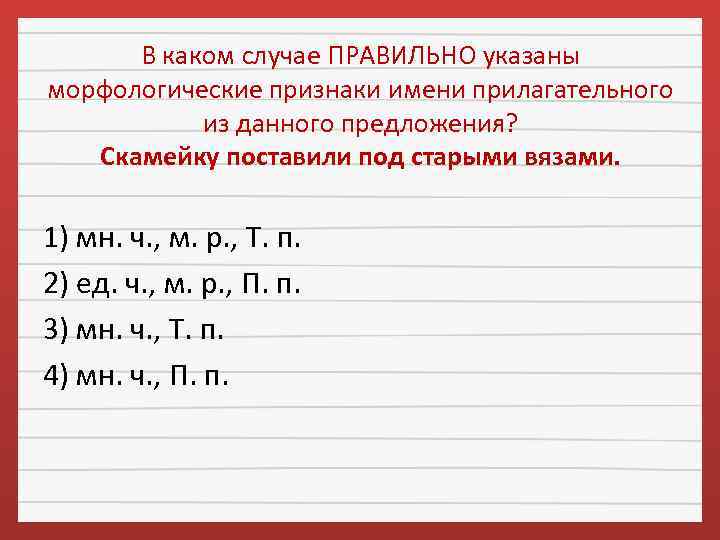 В каком случае ПРАВИЛЬНО указаны морфологические признаки имени прилагательного из данного предложения?
Скамейку поставили под старыми вязами.

1) мн. ч., м. р., Т. п.
2) ед. ч., м. р., П. п.
3) мн. ч., Т. п.
4) мн. ч., П. п.